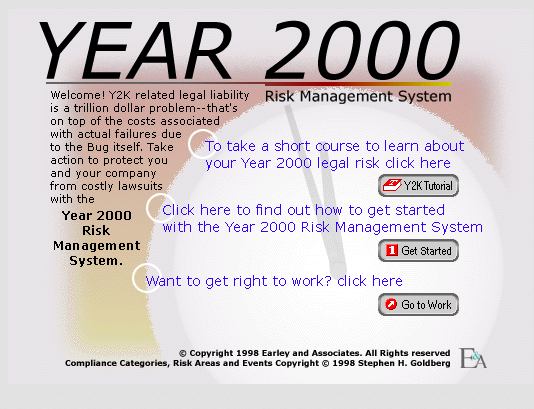 YEAR 2000

Risk Management System

Welcome! Y2K related legal liability is a trillion dollar problem--that's on top of the costs associated with actual failures due to the Bug itself. Take action to protect you and your company from costly lawsuits with the

Year 2000 Risk Management System.

To take a short course to learn about your Year 2000 legal risk click here

Y2K Tutorial

Click here to find out how to get started with the Year 2000 Risk Management System

1 Get Started

Want to get right to work? click here

Go to Work

© Copyright 1998 Earley and Associates. All Rights reserved
Compliance Categories, Risk Areas and Events Copyright © 1998 Stephen H. Goldberg

E&A